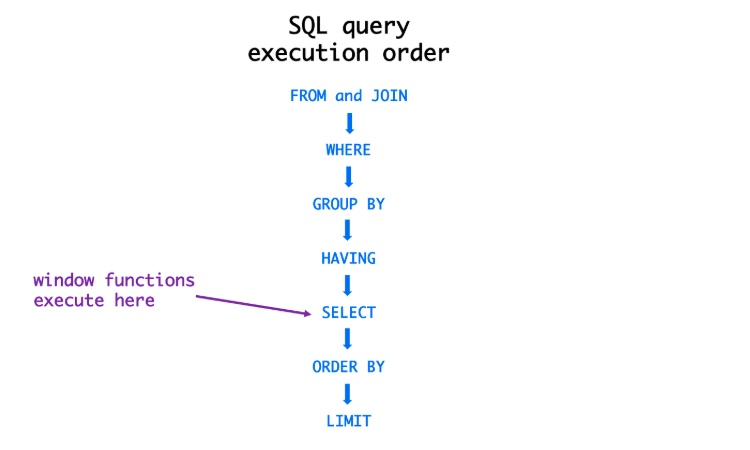 SQL query
execution order

FROM and JOIN

WHERE

GROUP BY

HAVING

window functions
execute here

SELECT

ORDER BY

LIMIT